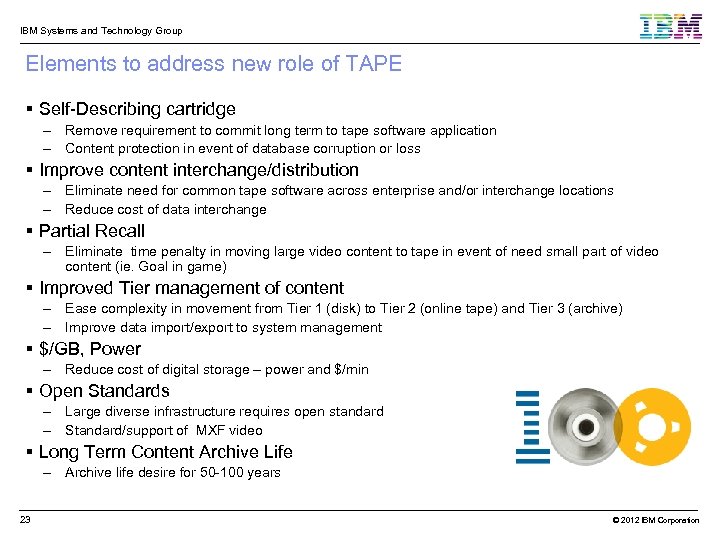 IBM Systems and Technology Group

IBM

Elements to address new role of TAPE

▪ Self-Describing cartridge
– Remove requirement to commit long term to tape software application
– Content protection in event of database corruption or loss

▪ Improve content interchange/distribution
– Eliminate need for common tape software across enterprise and/or interchange locations
– Reduce cost of data interchange

▪ Partial Recall
– Eliminate time penalty in moving large video content to tape in event of need small part of video content (ie. Goal in game)

▪ Improved Tier management of content
– Ease complexity in movement from Tier 1 (disk) to Tier 2 (online tape) and Tier 3 (archive)
– Improve data import/export to system management

▪ $/GB, Power
– Reduce cost of digital storage – power and $/min

▪ Open Standards
– Large diverse infrastructure requires open standard
– Standard/support of MXF video

▪ Long Term Content Archive Life
– Archive life desire for 50-100 years

23

© 2012 IBM Corporation